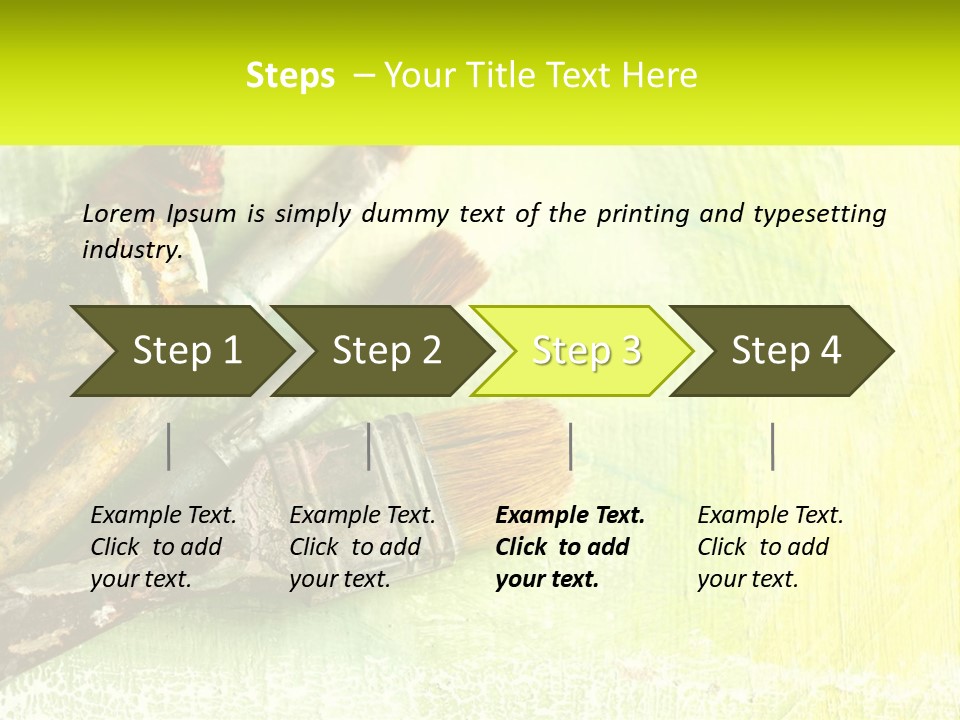 Steps – Your Title Text Here

Lorem Ipsum is simply dummy text of the printing and typesetting industry.

Step 1

Step 2

Step 3

Step 4

Example Text. Click to add your text.

Example Text. Click to add your text.

Example Text. Click to add your text.

Example Text. Click to add your text.